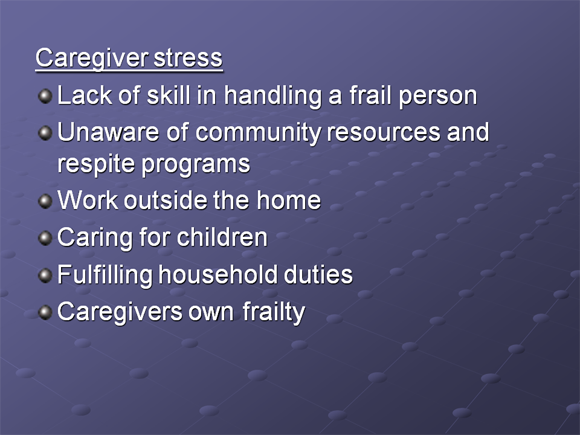 Caregiver stress

- Lack of skill in handling a frail person
- Unaware of community resources and respite programs
- Work outside the home
- Caring for children
- Fulfilling household duties
- Caregivers own frailty